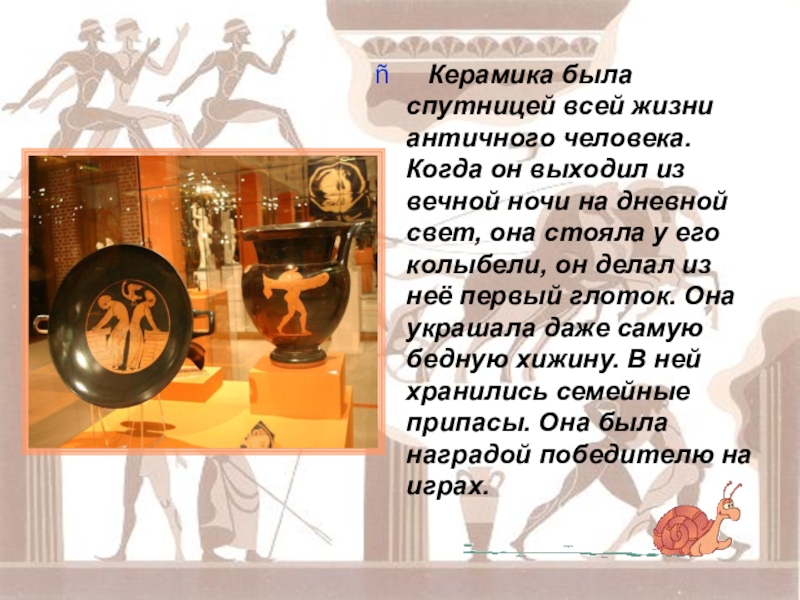 ñ Керамика была спутницей всей жизни античного человека. Когда он выходил из вечной ночи на дневной свет, она стояла у его колыбели, он делал из неё первый глоток. Она украшала даже самую бедную хижину. В ней хранились семейные припасы. Она была наградой победителю на играх.